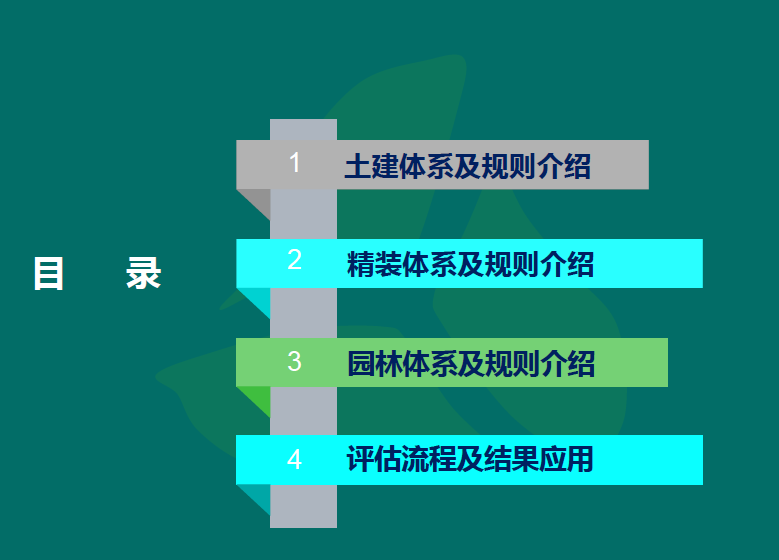 目 录

1 土建体系及规则介绍

2 精装体系及规则介绍

3 园林体系及规则介绍

4 评估流程及结果应用